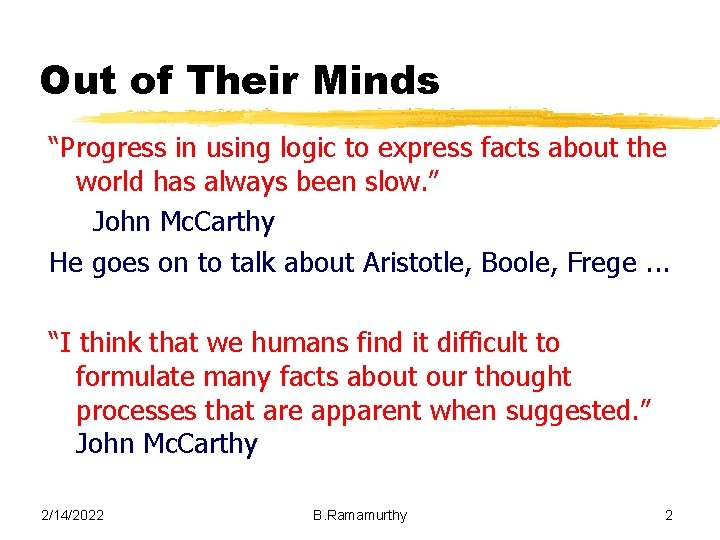 Out of Their Minds

“Progress in using logic to express facts about the world has always been slow.”
John McCarthy

He goes on to talk about Aristotle, Boole, Frege ...

“I think that we humans find it difficult to formulate many facts about our thought processes that are apparent when suggested.”
John McCarthy

2/14/2022
B.Ramamurthy
2